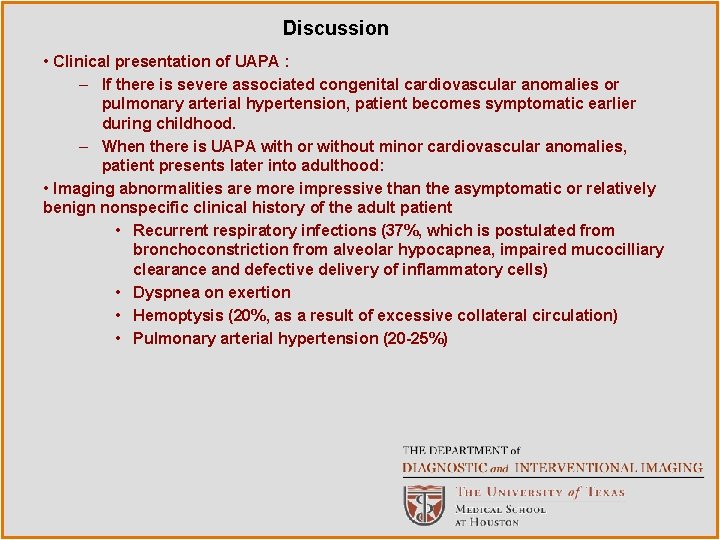 Discussion

• Clinical presentation of UAPA :

– If there is severe associated congenital cardiovascular anomalies or pulmonary arterial hypertension, patient becomes symptomatic earlier during childhood.

– When there is UAPA with or without minor cardiovascular anomalies, patient presents later into adulthood:

• Imaging abnormalities are more impressive than the asymptomatic or relatively benign nonspecific clinical history of the adult patient

• Recurrent respiratory infections (37%, which is postulated from bronchoconstriction from alveolar hypocapnea, impaired mucocilliary clearance and defective delivery of inflammatory cells)

• Dyspnea on exertion

• Hemoptysis (20%, as a result of excessive collateral circulation)

• Pulmonary arterial hypertension (20-25%)

THE DEPARTMENT of
DIAGNOSTIC and INTERVENTIONAL IMAGING

THE UNIVERSITY of TEXAS
MEDICAL SCHOOL
AT HOUSTON